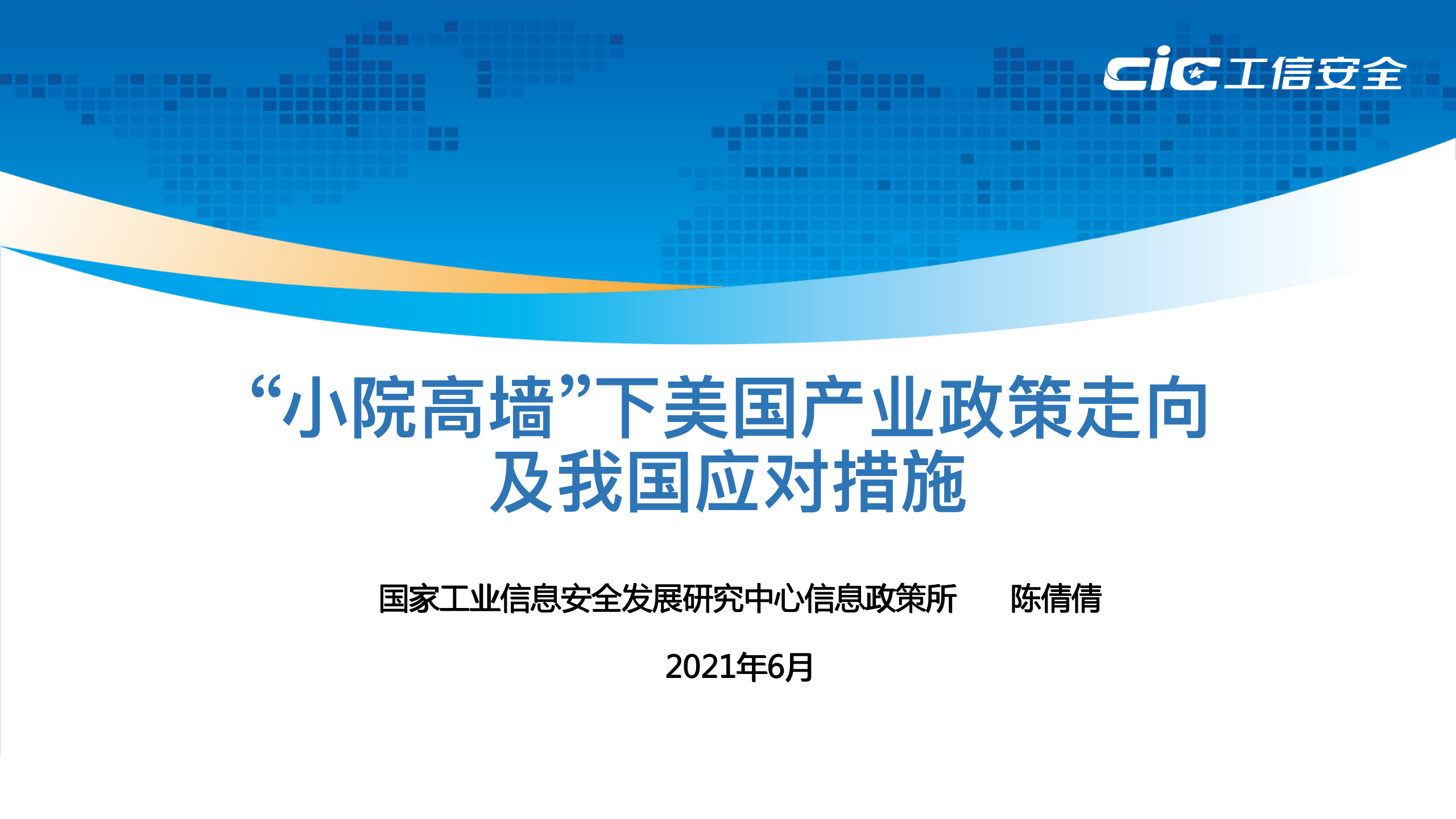 cic 工信安全

“小院高墙”下美国产业政策走向及我国应对措施

国家工业信息安全发展研究中心信息政策所 陈倩倩

2021年6月